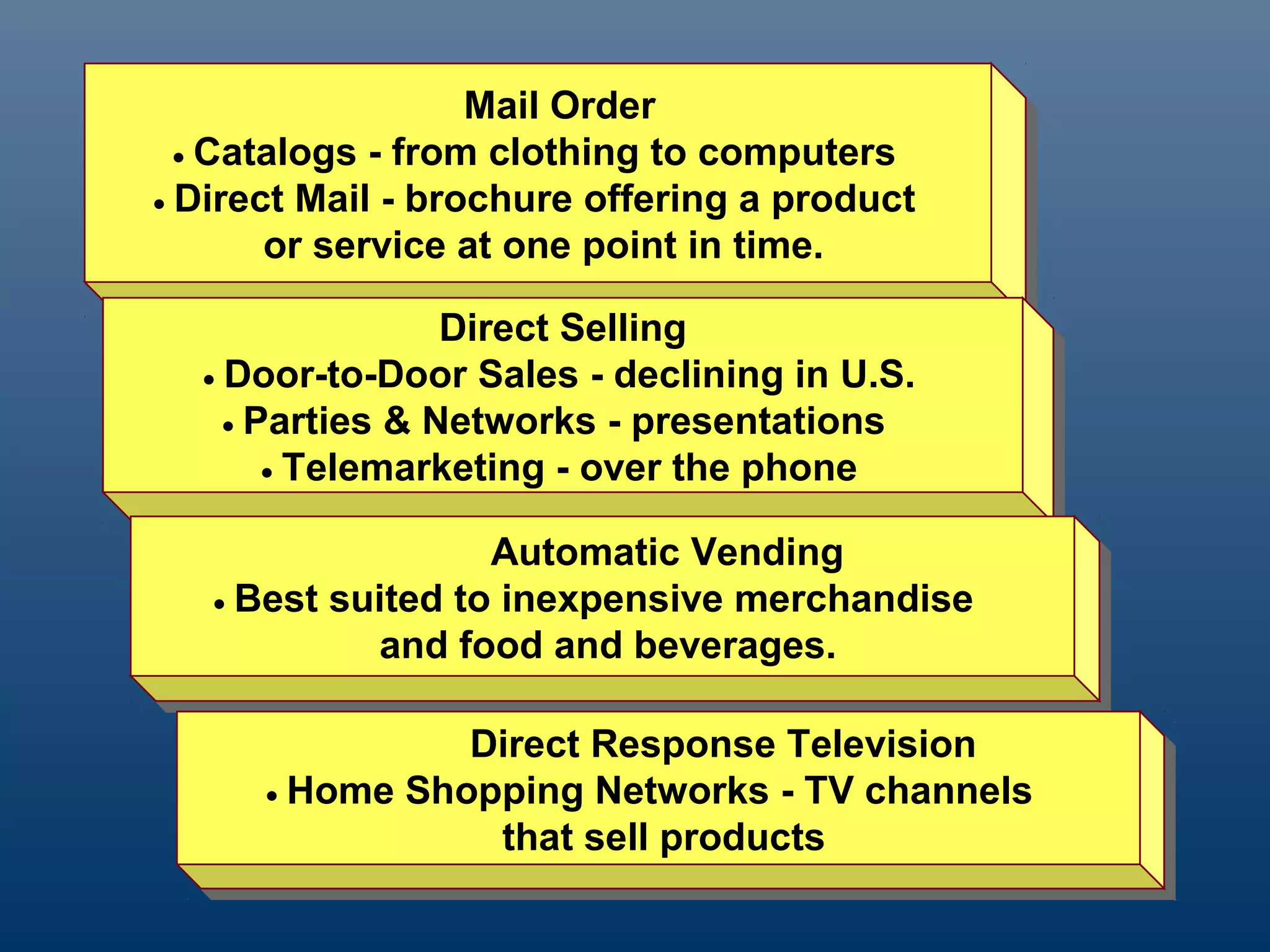 Mail Order
• Catalogs - from clothing to computers
• Direct Mail - brochure offering a product or service at one point in time.

Direct Selling
• Door-to-Door Sales - declining in U.S.
• Parties & Networks - presentations
• Telemarketing - over the phone

Automatic Vending
• Best suited to inexpensive merchandise and food and beverages.

Direct Response Television
• Home Shopping Networks - TV channels that sell products